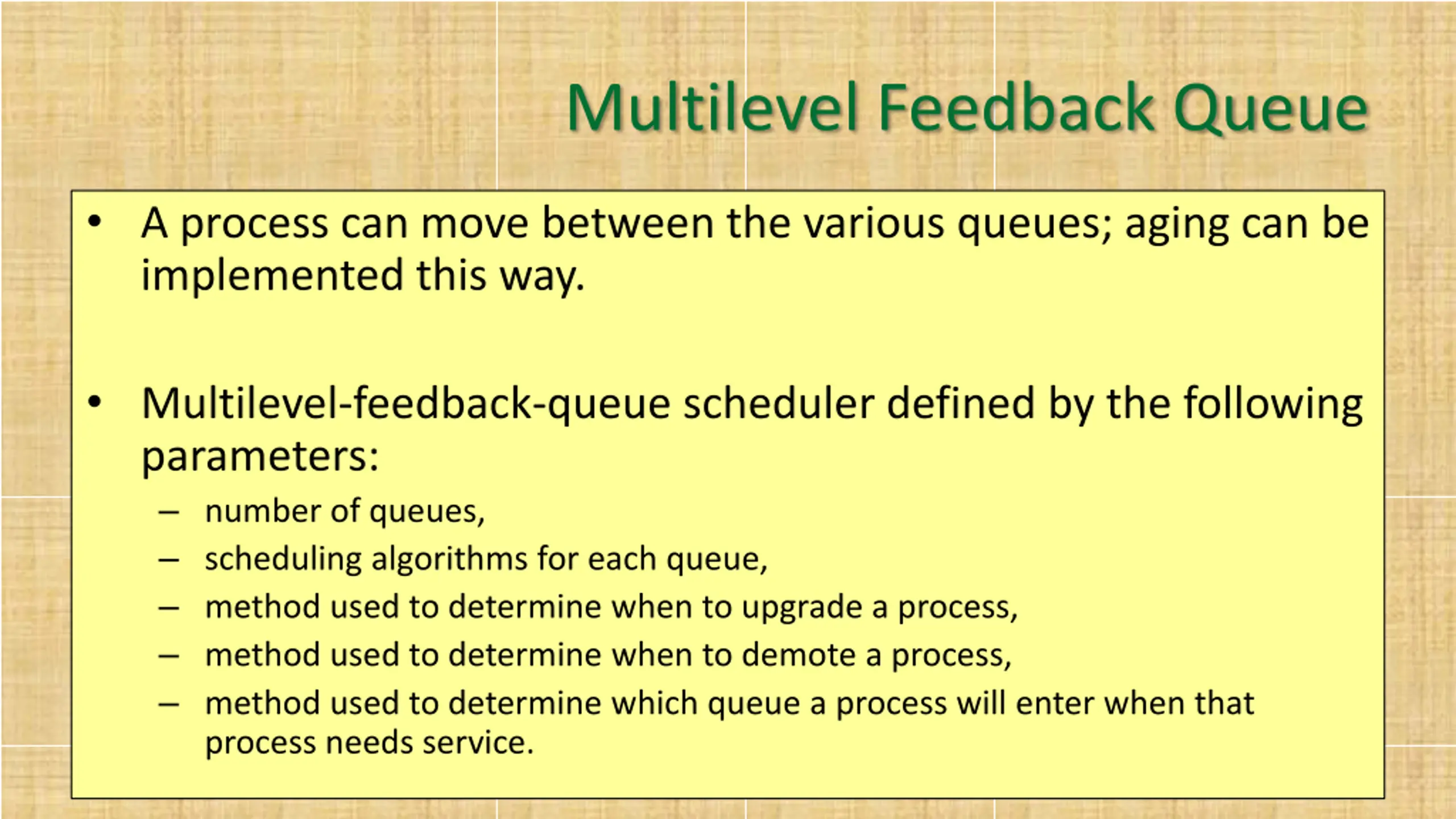 Multilevel Feedback Queue

• A process can move between the various queues; aging can be implemented this way.

• Multilevel-feedback-queue scheduler defined by the following parameters:
– number of queues,
– scheduling algorithms for each queue,
– method used to determine when to upgrade a process,
– method used to determine when to demote a process,
– method used to determine which queue a process will enter when that process needs service.